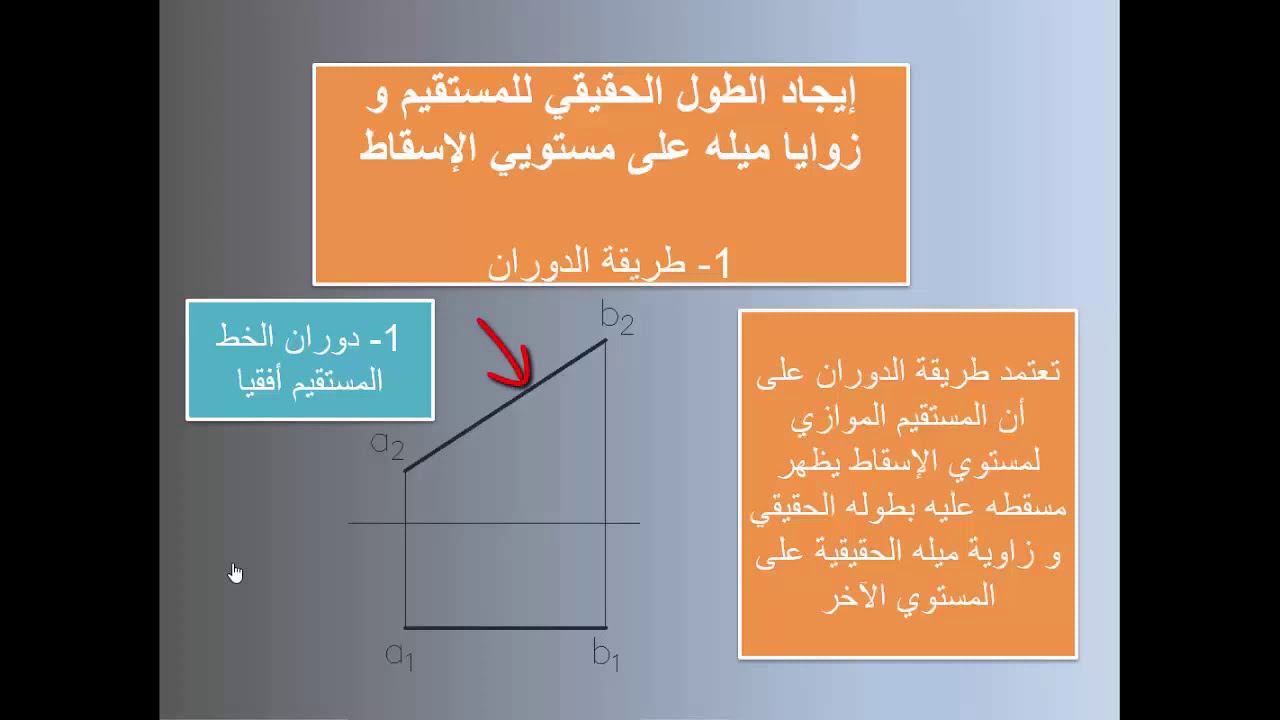 إيجاد الطول الحقيقي للمستقيم و زوايا ميله على مستويي الإسقاط

1- طريقة الدوران

1- دوران الخط المستقيم أفقيا

$b_2$

$a_2$

$a_1$

$b_1$

تعتمد طريقة الدوران على أن المستقيم الموازي لمستوي الإسقاط يظهر مسقطه عليه بطوله الحقيقي و زاوية ميله الحقيقية على المستوي الآخر